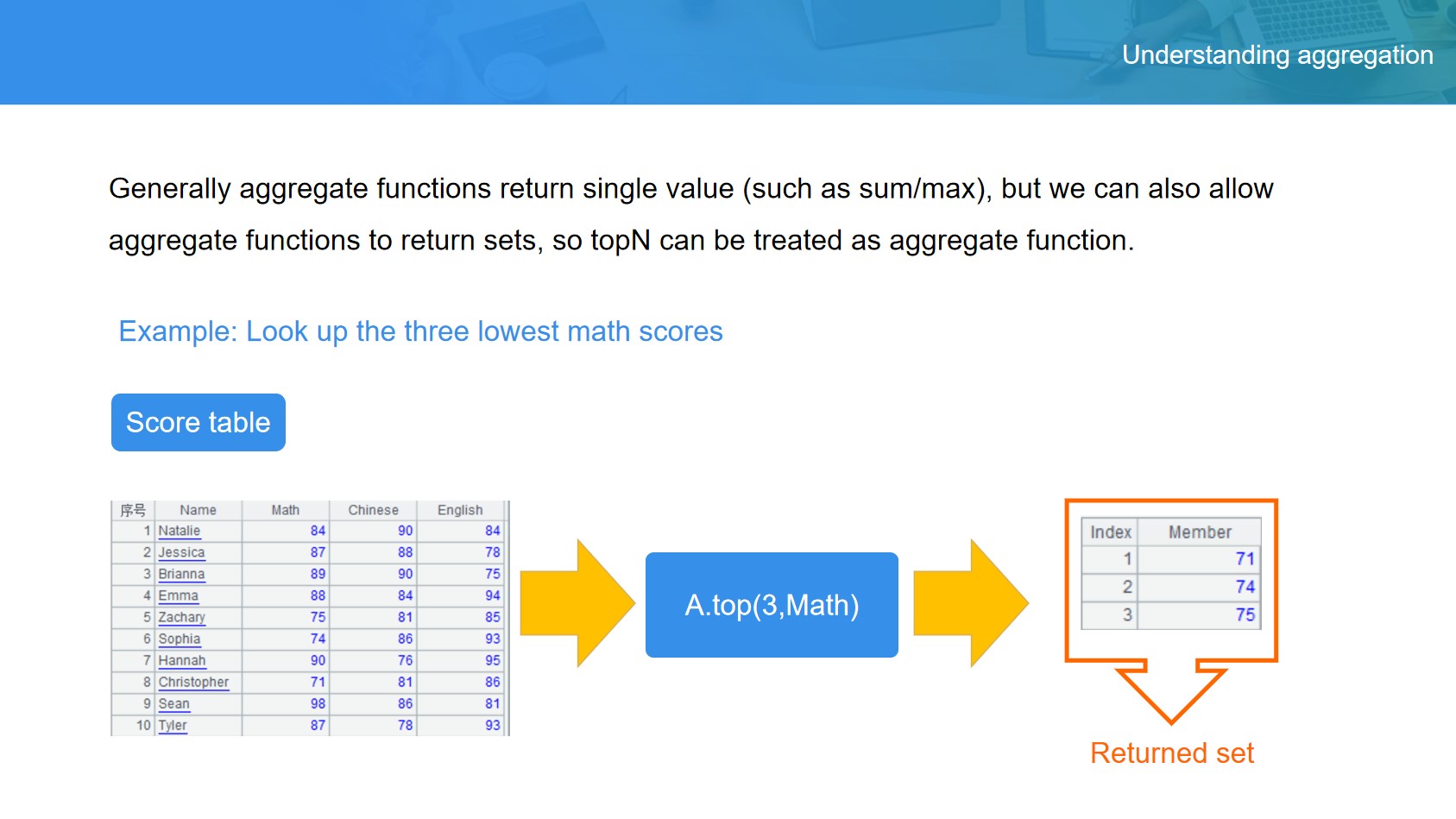 Understanding aggregation

Generally aggregate functions return single value (such as sum/max), but we can also allow aggregate functions to return sets, so topN can be treated as aggregate function.

Example: Look up the three lowest math scores

Score table

| 序号 | Name | Math | Chinese | English |
|---|---|---|---|---|
| 1 | Natalie | 84 | 90 | 84 |
| 2 | Jessica | 87 | 88 | 78 |
| 3 | Brianna | 89 | 90 | 75 |
| 4 | Emma | 88 | 84 | 94 |
| 5 | Zachary | 75 | 81 | 85 |
| 6 | Sophia | 74 | 86 | 93 |
| 7 | Hannah | 90 | 76 | 95 |
| 8 | Christopher | 71 | 81 | 86 |
| 9 | Sean | 98 | 86 | 81 |
| 10 | Tyler | 87 | 78 | 93 |

A.top(3,Math)

| Index | Member |
|---|---|
| 1 | 71 |
| 2 | 74 |
| 3 | 75 |

Returned set